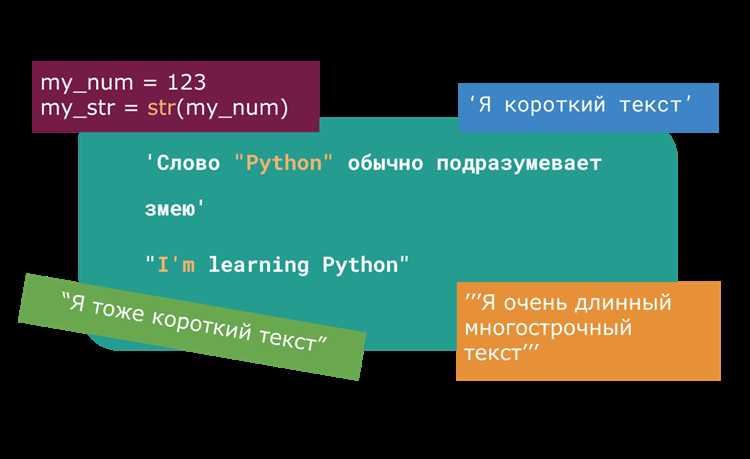 my_num = 123
my_str = str(my_num)

‘Я короткий текст’

'Слово "Python" обычно подразумевает змею'

"I'm learning Python"

“Я тоже короткий текст”

’’’Я очень длинный многострочный текст’’’